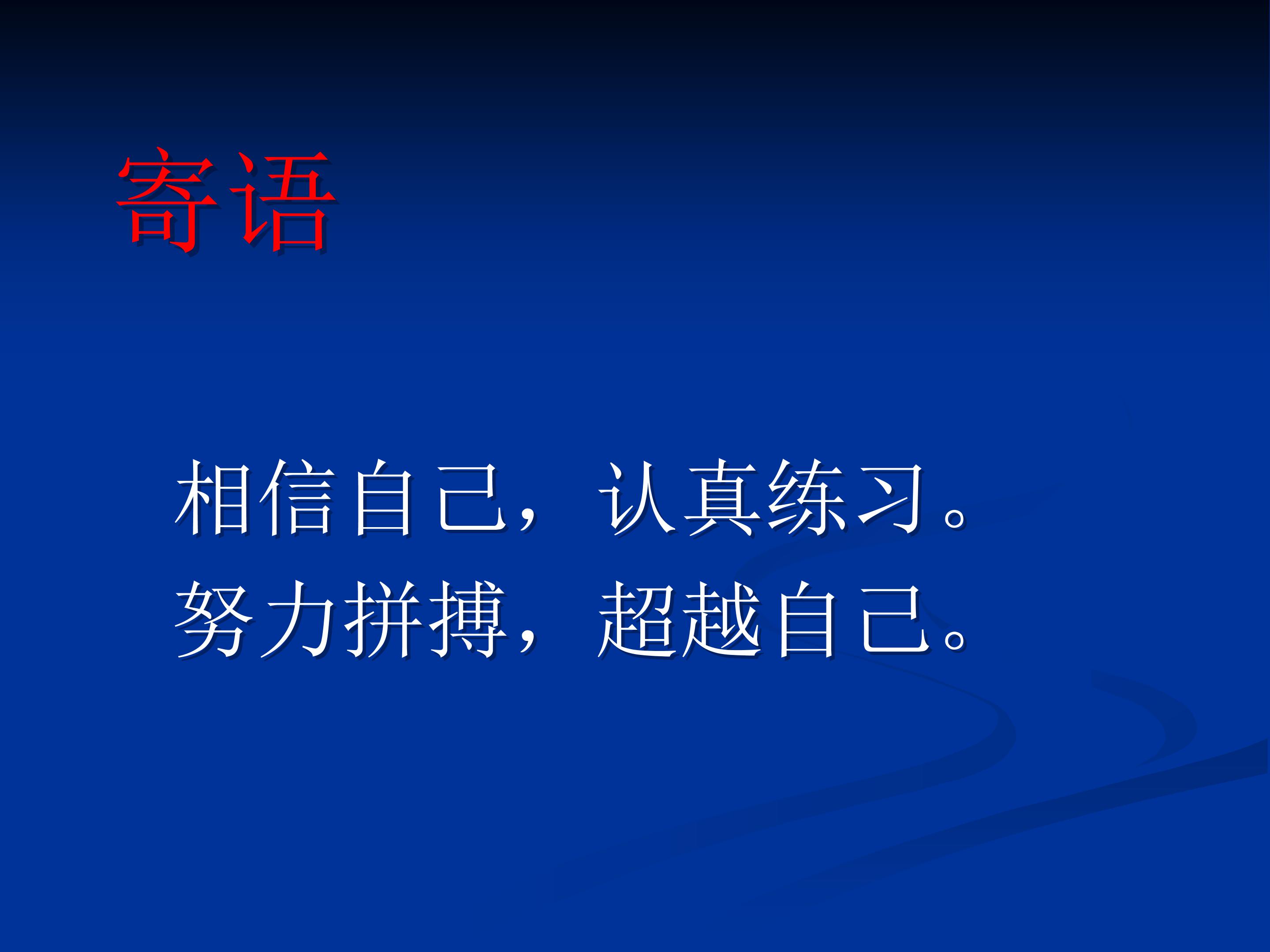 寄语

相信自己，认真练习。
努力拼搏，超越自己。